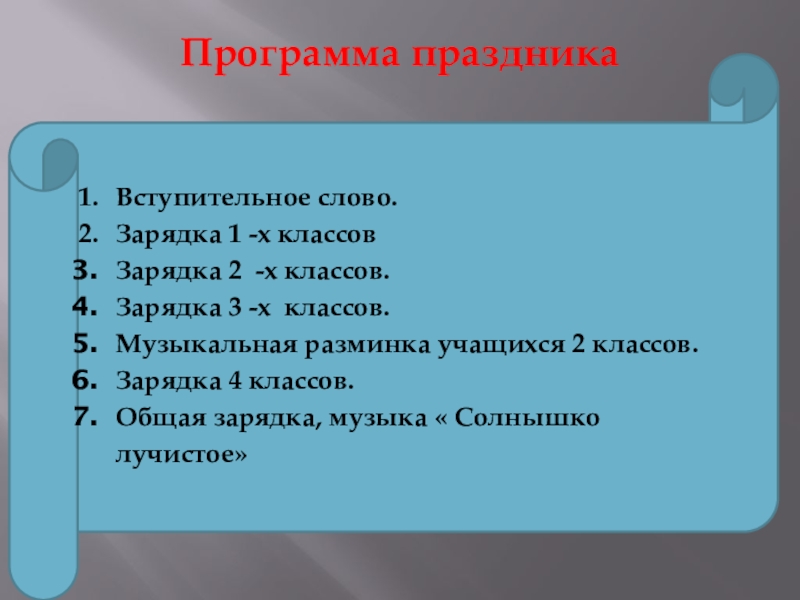 Программа праздника

1. Вступительное слово.
2. Зарядка 1 -х классов
3. Зарядка 2 -х классов.
4. Зарядка 3 -х классов.
5. Музыкальная разминка учащихся 2 классов.
6. Зарядка 4 классов.
7. Общая зарядка, музыка « Солнышко лучистое»